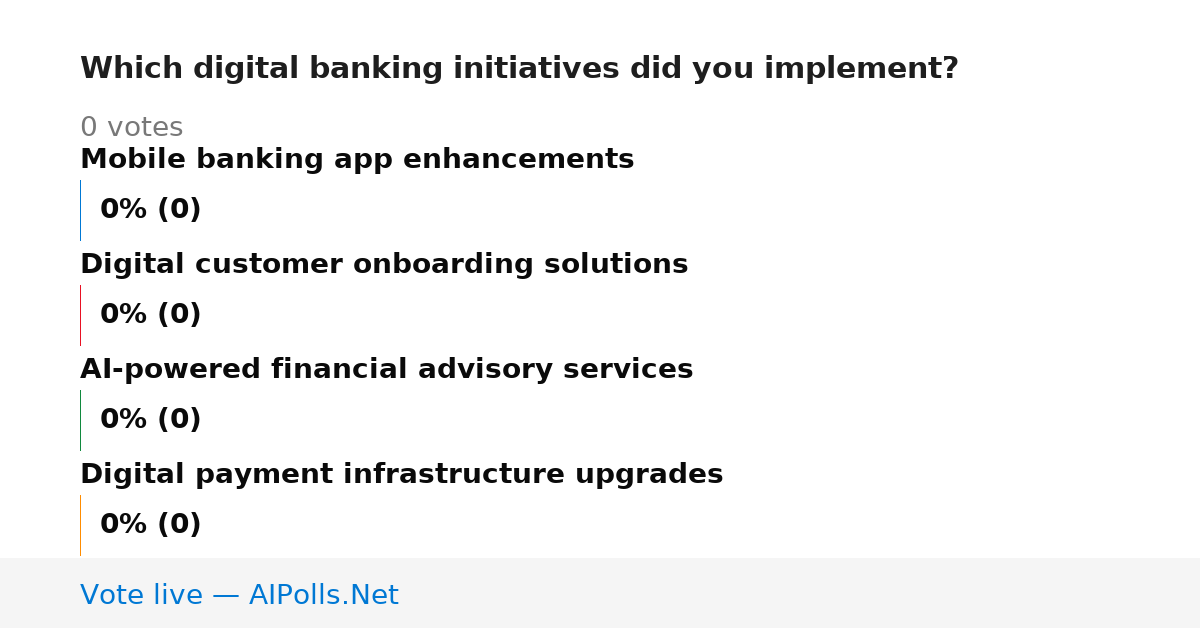 Which digital banking initiatives did you implement?

0 votes

Mobile banking app enhancements

0% (0)

Digital customer onboarding solutions

0% (0)

AI-powered financial advisory services

0% (0)

Digital payment infrastructure upgrades

0% (0)

Vote live — AIPolls.Net